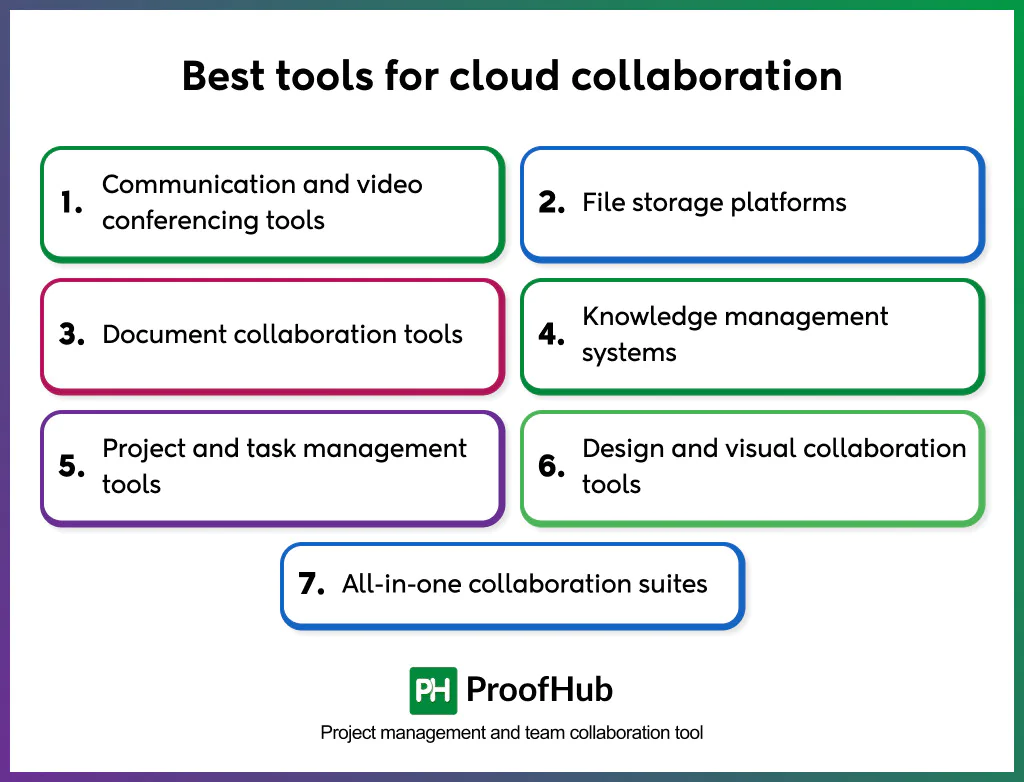 Best tools for cloud collaboration

1. Communication and video conferencing tools

2. File storage platforms

3. Document collaboration tools

4. Knowledge management systems

5. Project and task management tools

6. Design and visual collaboration tools

7. All-in-one collaboration suites

PH ProofHub

Project management and team collaboration tool